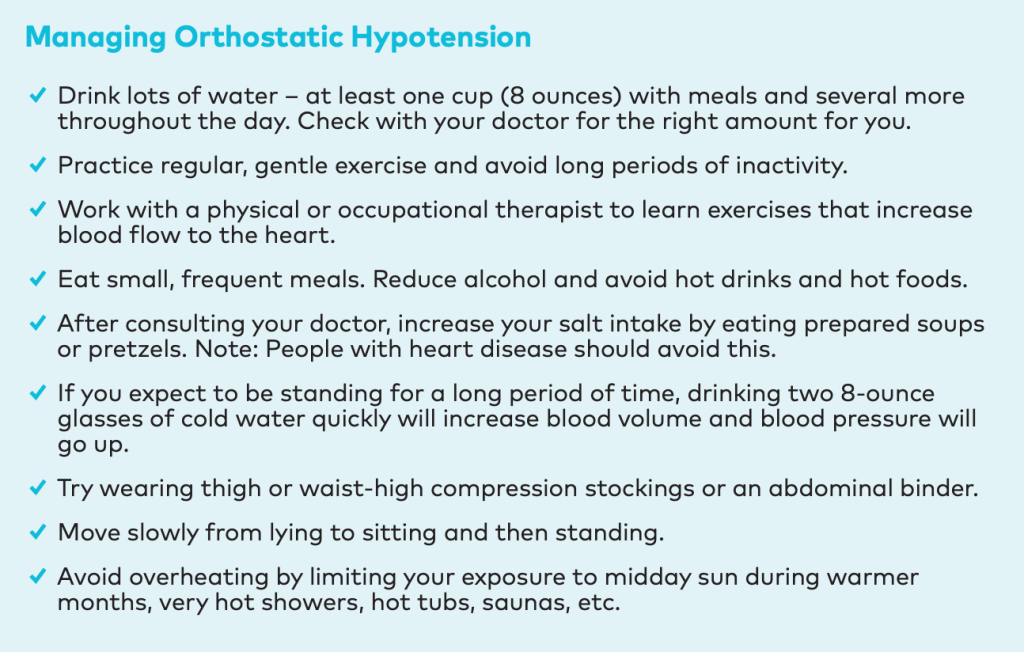 Managing Orthostatic Hypotension

✓ Drink lots of water – at least one cup (8 ounces) with meals and several more throughout the day. Check with your doctor for the right amount for you.

✓ Practice regular, gentle exercise and avoid long periods of inactivity.

✓ Work with a physical or occupational therapist to learn exercises that increase blood flow to the heart.

✓ Eat small, frequent meals. Reduce alcohol and avoid hot drinks and hot foods.

✓ After consulting your doctor, increase your salt intake by eating prepared soups or pretzels. Note: People with heart disease should avoid this.

✓ If you expect to be standing for a long period of time, drinking two 8-ounce glasses of cold water quickly will increase blood volume and blood pressure will go up.

✓ Try wearing thigh or waist-high compression stockings or an abdominal binder.

✓ Move slowly from lying to sitting and then standing.

✓ Avoid overheating by limiting your exposure to midday sun during warmer months, very hot showers, hot tubs, saunas, etc.